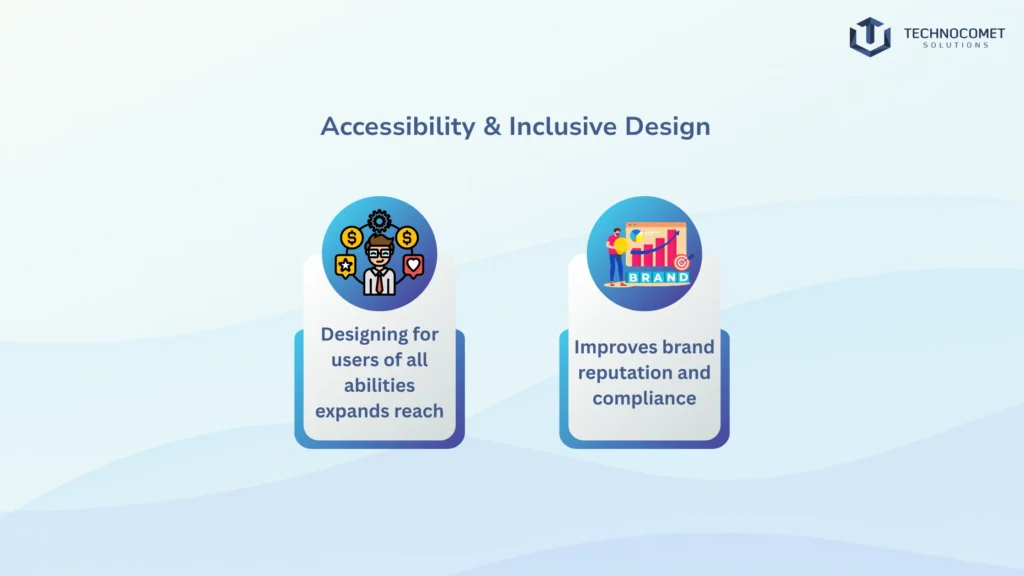 TECHNOCOMET
SOLUTIONS

Accessibility & Inclusive Design

Designing for users of all abilities expands reach

BRAND

Improves brand reputation and compliance